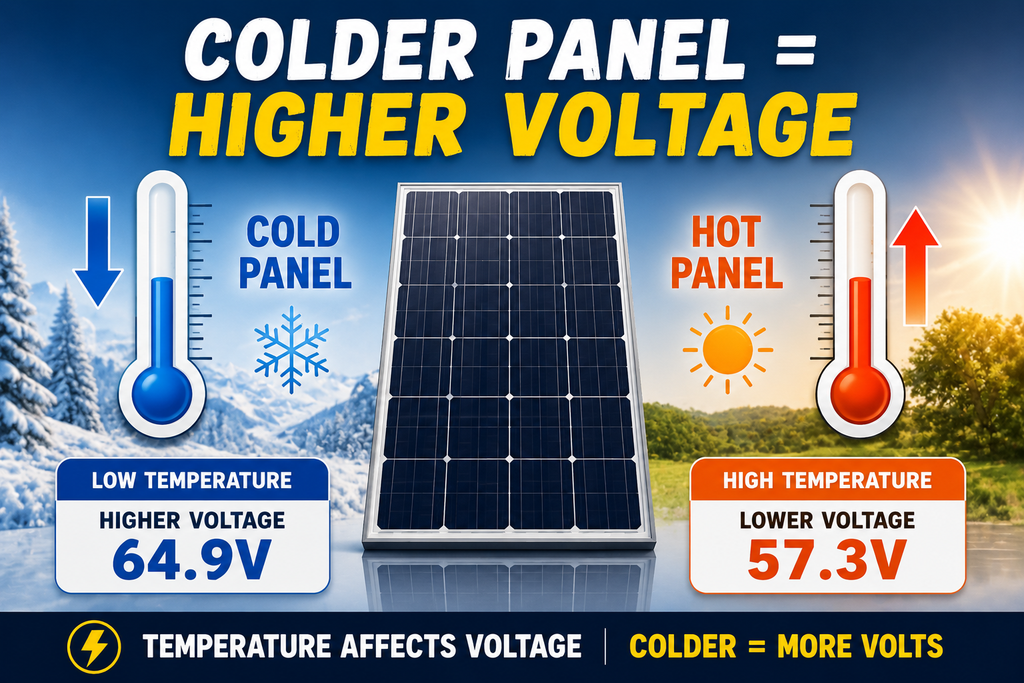 COLDER PANEL =
HIGHER VOLTAGE

COLD PANEL

HOT PANEL

LOW TEMPERATURE
HIGHER VOLTAGE
64.9V

HIGH TEMPERATURE
LOWER VOLTAGE
57.3V

TEMPERATURE AFFECTS VOLTAGE | COLDER = MORE VOLTS